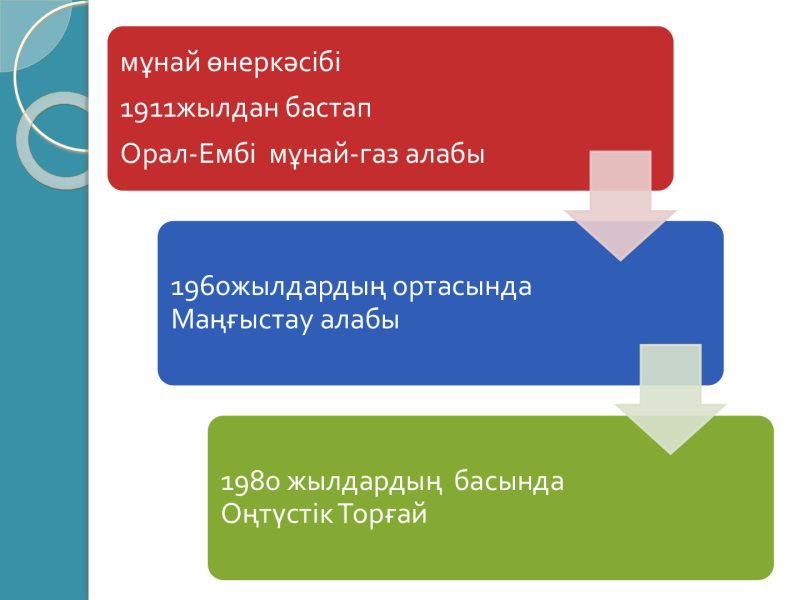 мұнай өнеркәсібі

1911жылдан бастап

Орал-Ембі  мұнай-газ алабы

1960жылдардың ортасында Маңғыстау алабы

1980 жылдардың  басында Оңтүстік Торғай